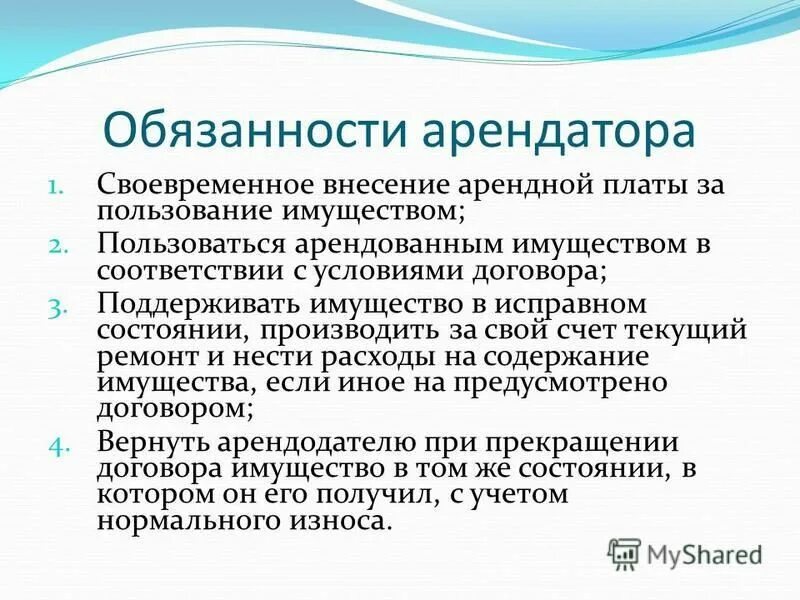 Обязанности арендатора

1. Своевременное внесение арендной платы за пользование имуществом;
2. Пользоваться арендованным имуществом в соответствии с условиями договора;
3. Поддерживать имущество в исправном состоянии, производить за свой счет текущий ремонт и нести расходы на содержание имущества, если иное на предусмотрено договором;
4. Вернуть арендодателю при прекращении договора имущество в том же состоянии, в котором он его получил, с учетом нормального износа.

MyShared